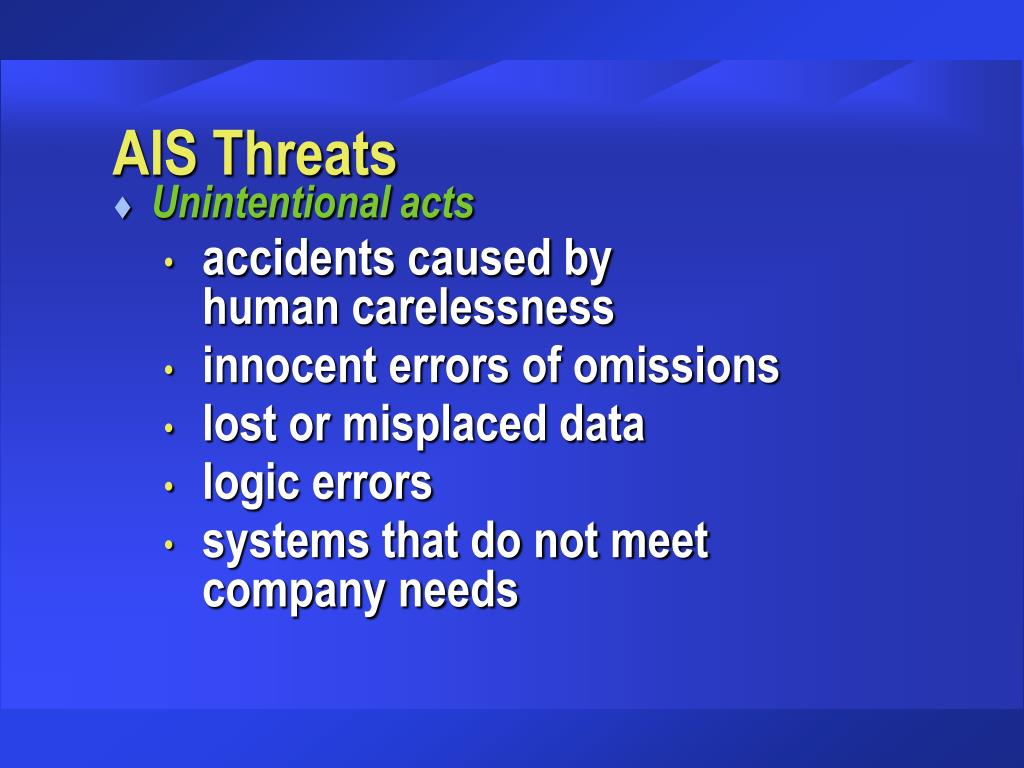 AIS Threats

♦ Unintentional acts

• accidents caused by human carelessness
• innocent errors of omissions
• lost or misplaced data
• logic errors
• systems that do not meet company needs